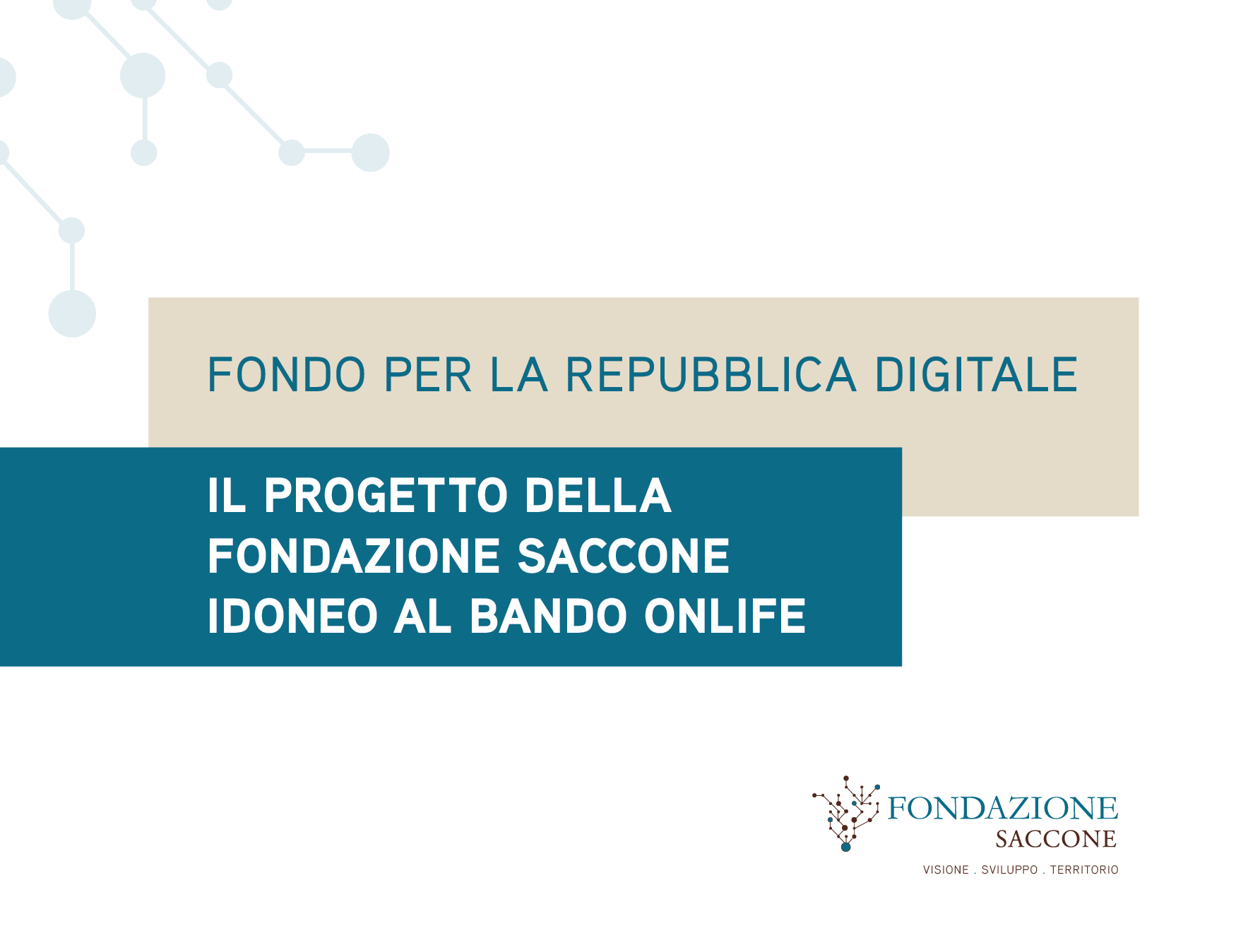 FONDO PER LA REPUBBLICA DIGITALE

IL PROGETTO DELLA FONDAZIONE SACCONE IDONEO AL BANDO ONLIFE

FONDAZIONE SACCONE
VISIONE . SVILUPPO . TERRITORIO